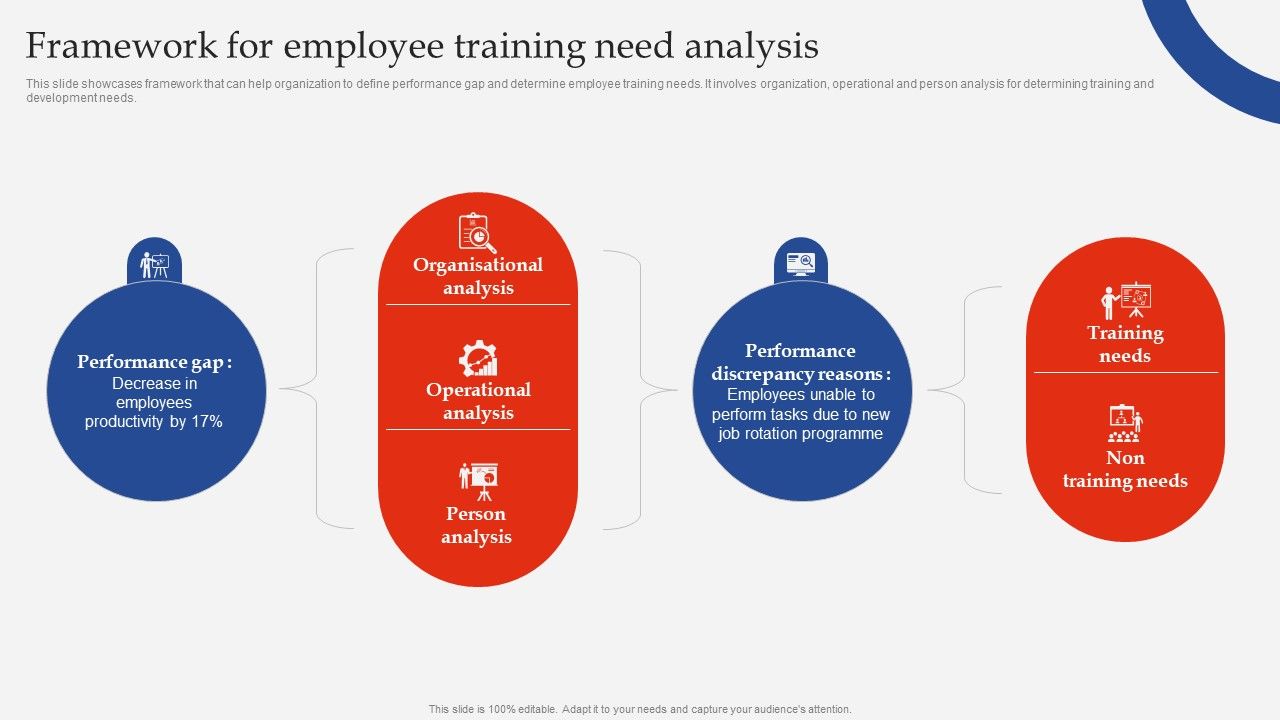 Framework for employee training need analysis

This slide showcases framework that can help organization to define performance gap and determine employee training needs. It involves organization, operational and person analysis for determining training and development needs.

Performance gap :
Decrease in employees productivity by 17%

Organisational analysis

Operational analysis

Person analysis

Performance discrepancy reasons :
Employees unable to perform tasks due to new job rotation programme

Training needs

Non training needs

This slide is 100% editable. Adapt it to your needs and capture your audience's attention.